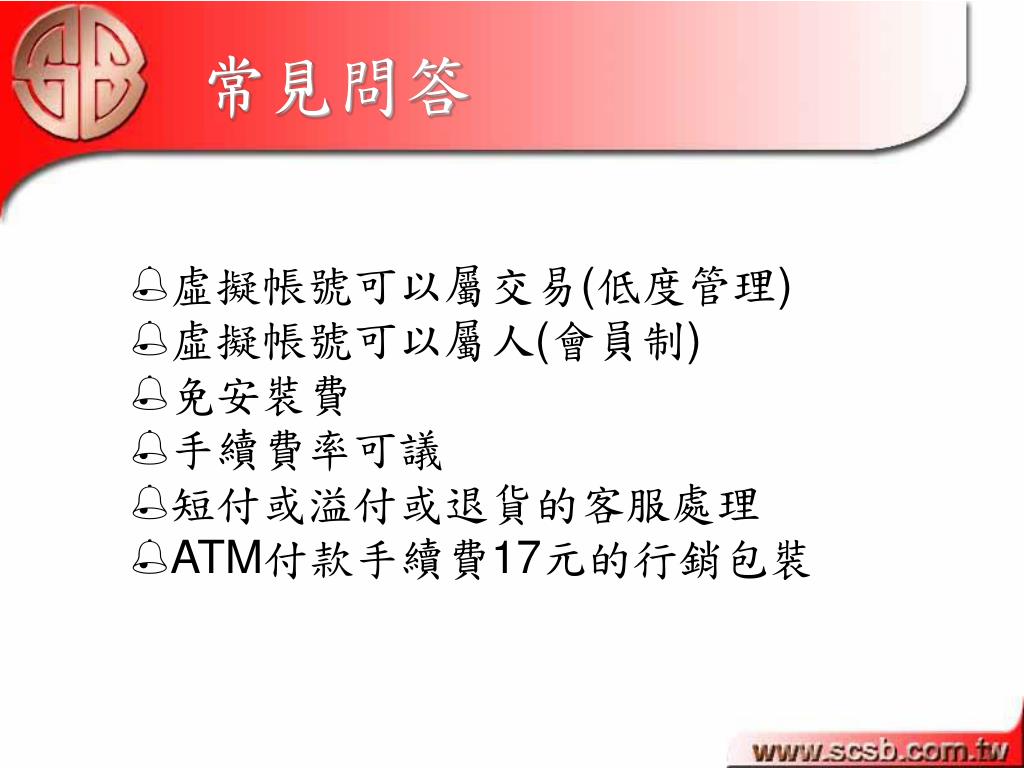 常見問答

虛擬帳號可以屬交易(低度管理)
虛擬帳號可以屬人(會員制)
免安裝費
手續費率可議
短付或溢付或退貨的客服處理
ATM付款手續費17元的行銷包裝

www.scsb.com.tw